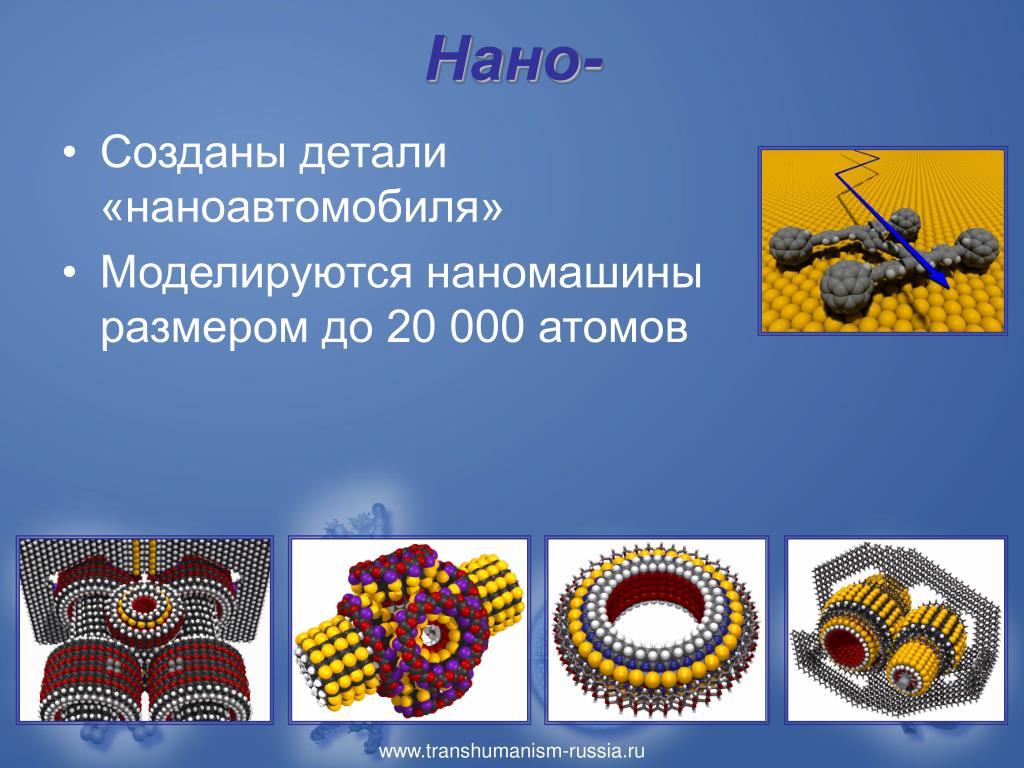 Нано-

• Созданы детали «наноавтомобиля»

• Моделируются наномашины размером до 20 000 атомов

www.transhumanism-russia.ru